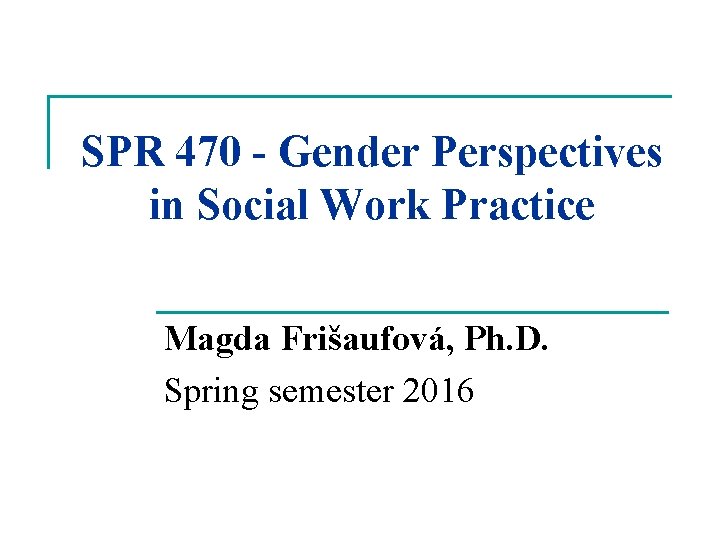 SPR 470 - Gender Perspectives in Social Work Practice

Magda Frišaufová, Ph.D.

Spring semester 2016